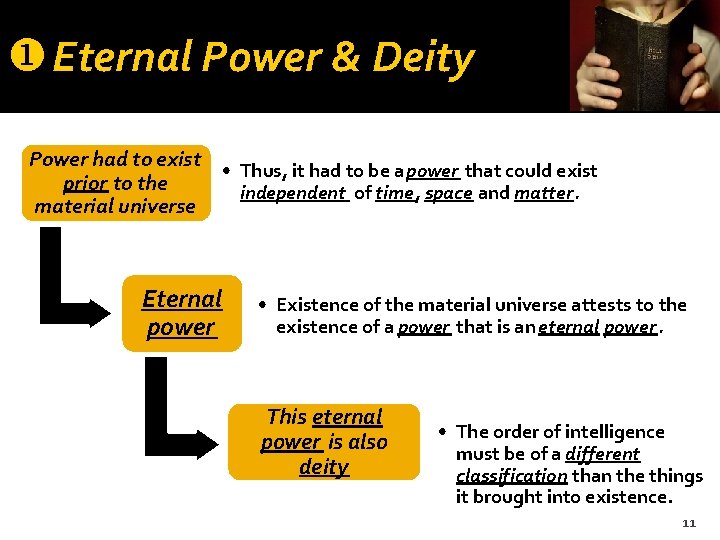 ❶ Eternal Power & Deity

HOLY BIBLE

Power had to exist prior to the material universe

• Thus, it had to be a power that could exist independent of time, space and matter.

Eternal power

• Existence of the material universe attests to the existence of a power that is an eternal power.

This eternal power is also deity

• The order of intelligence must be of a different classification than the things it brought into existence.

11